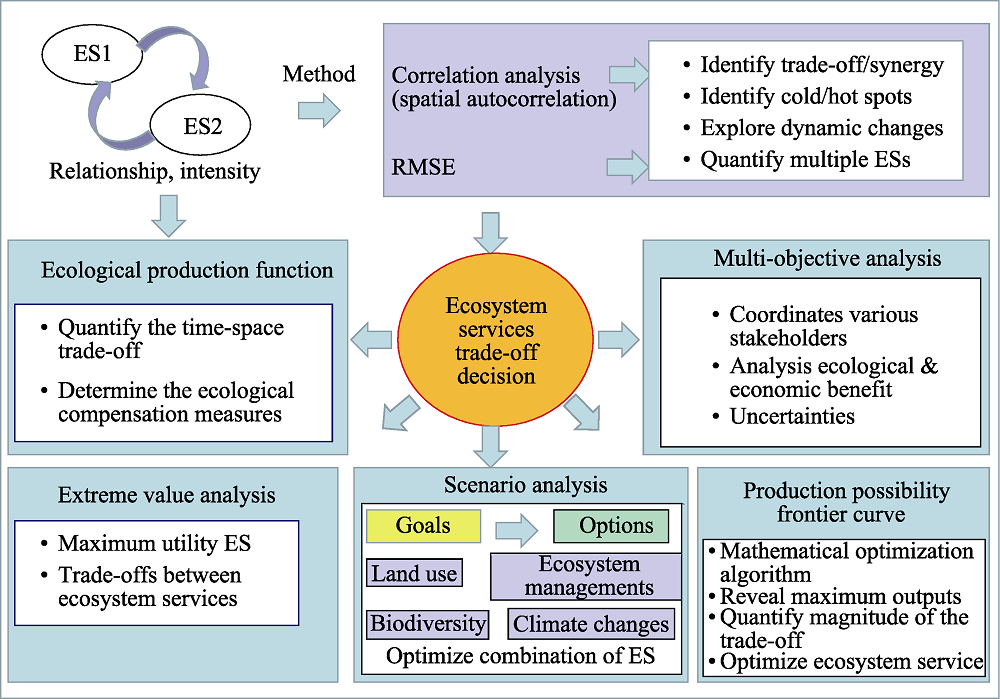 ES1

ES2

Relationship, intensity

Method

Correlation analysis (spatial autocorrelation)

RMSE

• Identify trade-off/synergy
• Identify cold/hot spots
• Explore dynamic changes
• Quantify multiple ESs

Ecological production function

• Quantify the time-space trade-off
• Determine the ecological compensation measures

Ecosystem services trade-off decision

Multi-objective analysis

• Coordinates various stakeholders
• Analysis ecological & economic benefit
• Uncertainties

Extreme value analysis

• Maximum utility ES
• Trade-offs between ecosystem services

Scenario analysis

Goals

Options

Land use

Ecosystem managements

Biodiversity

Climate changes

Optimize combination of ES

Production possibility frontier curve

• Mathematical optimization algorithm
• Reveal maximum outputs
• Quantify magnitude of the trade-off
• Optimize ecosystem service